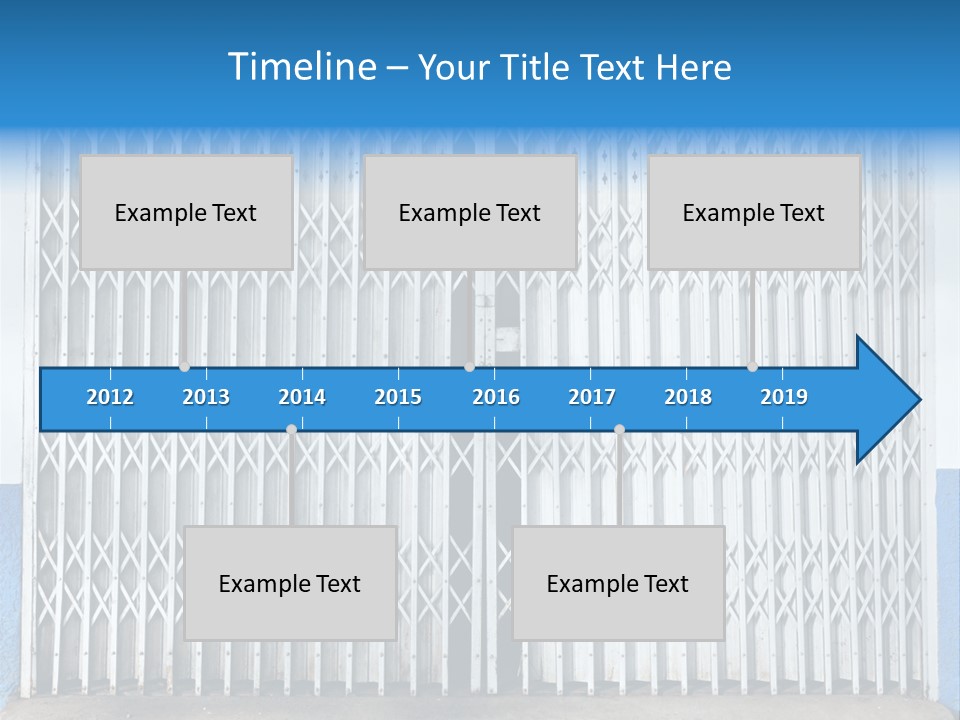 Timeline – Your Title Text Here

Example Text

Example Text

Example Text

2012 2013 2014 2015 2016 2017 2018 2019

Example Text

Example Text